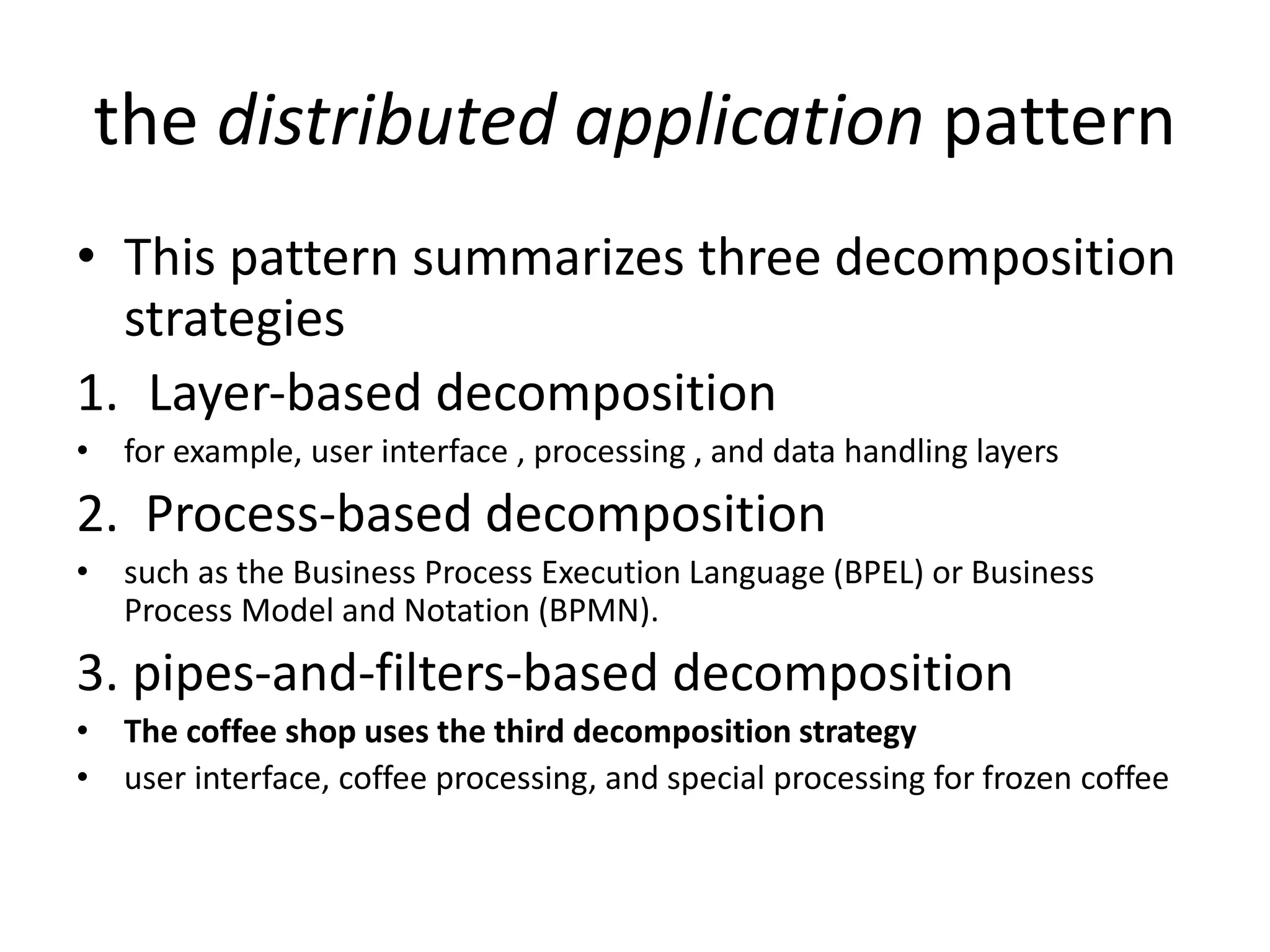 the distributed application pattern

• This pattern summarizes three decomposition strategies

1. Layer-based decomposition

• for example, user interface , processing , and data handling layers

2. Process-based decomposition

• such as the Business Process Execution Language (BPEL) or Business Process Model and Notation (BPMN).

3. pipes-and-filters-based decomposition

• The coffee shop uses the third decomposition strategy

• user interface, coffee processing, and special processing for frozen coffee